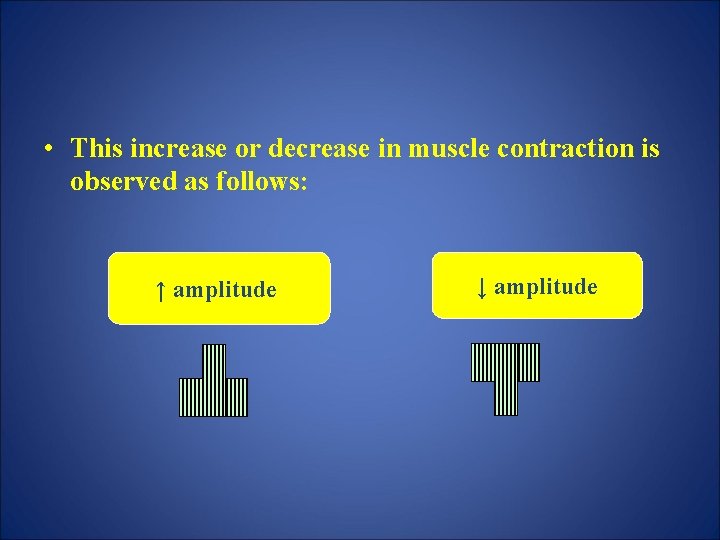 • This increase or decrease in muscle contraction is observed as follows:

↑ amplitude

↓ amplitude